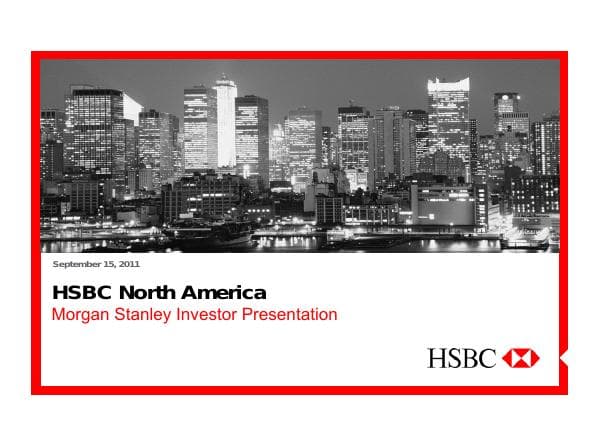 September 15, 2011

HSBC North America
Morgan Stanley Investor Presentation

HSBC